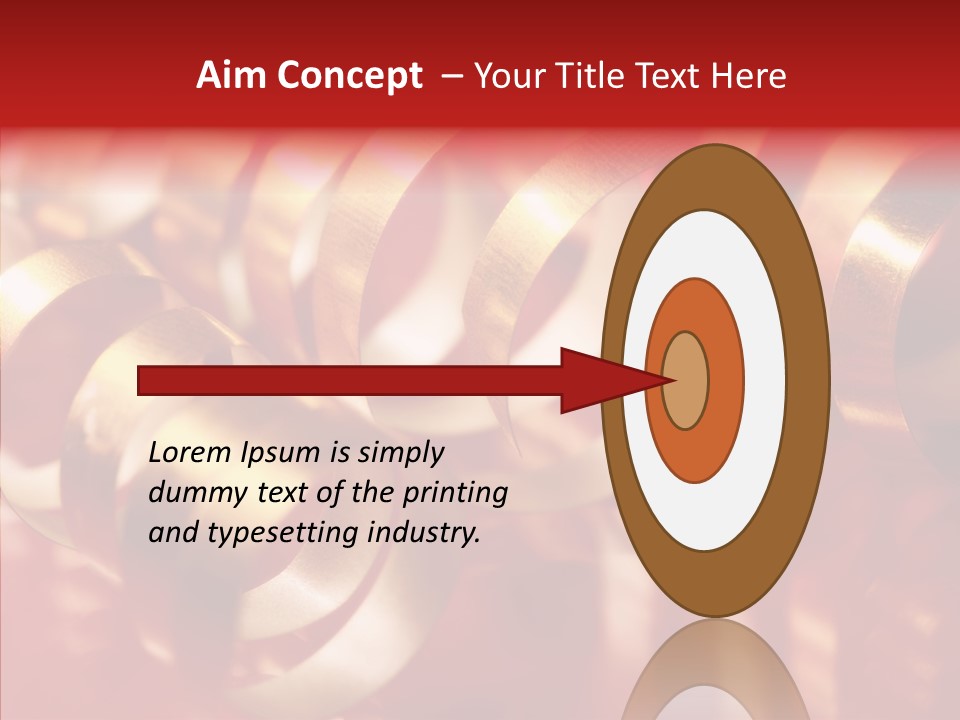 Aim Concept – Your Title Text Here

Lorem Ipsum is simply dummy text of the printing and typesetting industry.